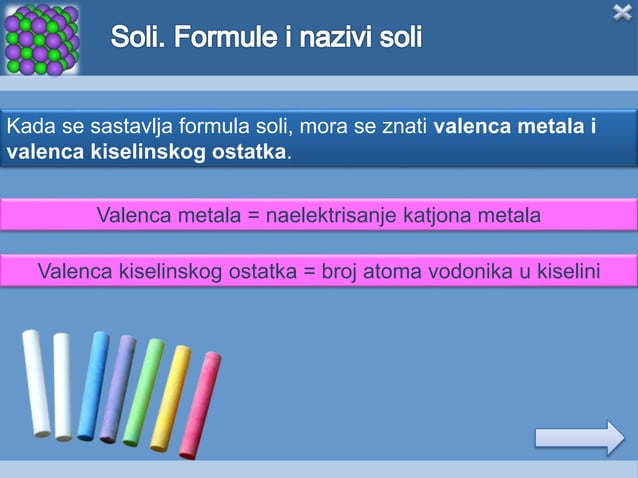 Soli. Formule i nazivi soli

Kada se sastavlja formula soli, mora se znati valenca metala i valenca kiselinskog ostatka.

Valenca metala = naelektrisanje katjona metala

Valenca kiselinskog ostatka = broj atoma vodonika u kiselini